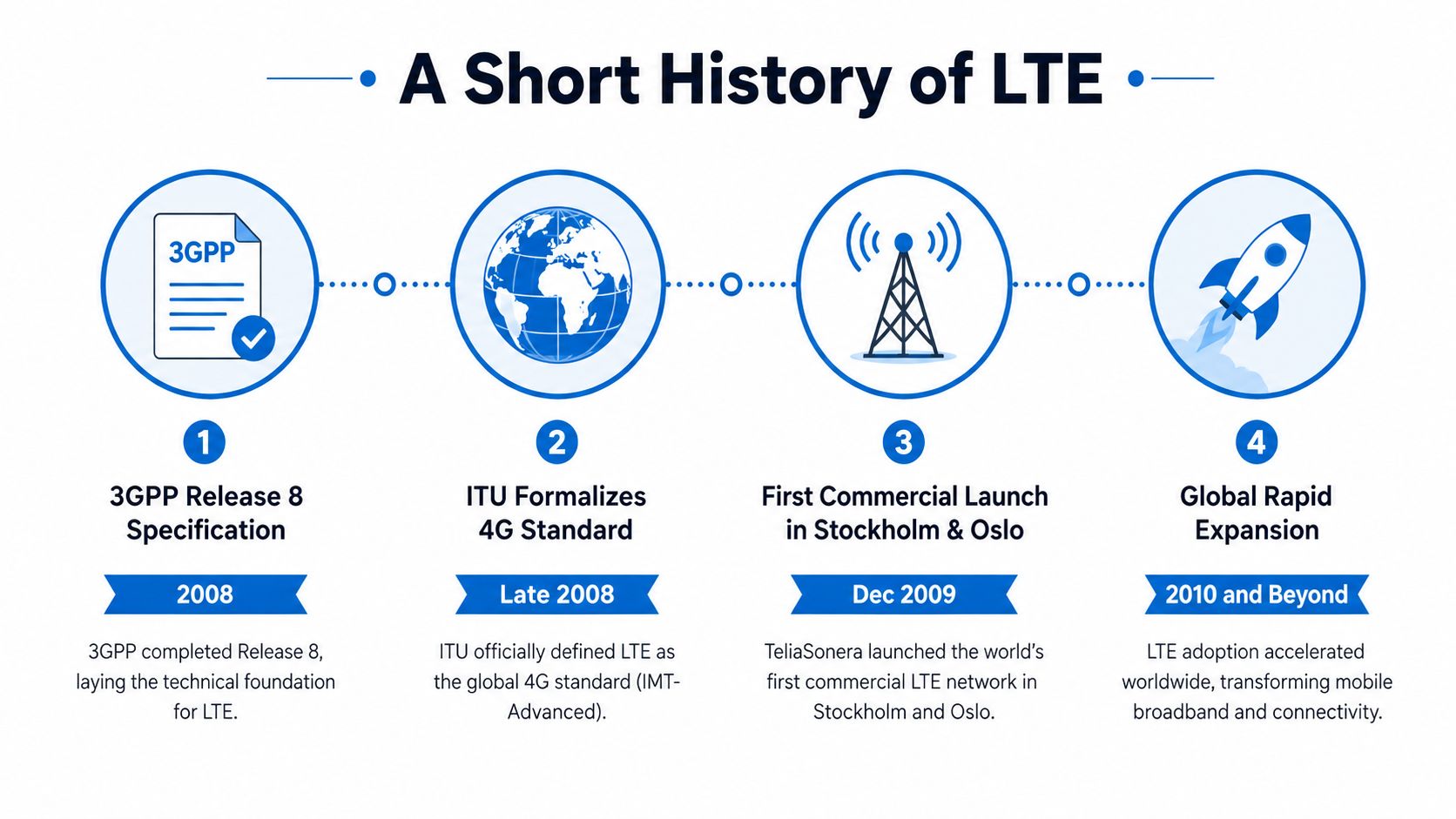 A Short History of LTE

3GPP

1

3GPP Release 8 Specification

2008

3GPP completed Release 8, laying the technical foundation for LTE.

2

ITU Formalizes 4G Standard

Late 2008

ITU officially defined LTE as the global 4G standard (IMT-Advanced).

3

First Commercial Launch in Stockholm & Oslo

Dec 2009

TeliaSonera launched the world's first commercial LTE network in Stockholm and Oslo.

4

Global Rapid Expansion

2010 and Beyond

LTE adoption accelerated worldwide, transforming mobile broadband and connectivity.